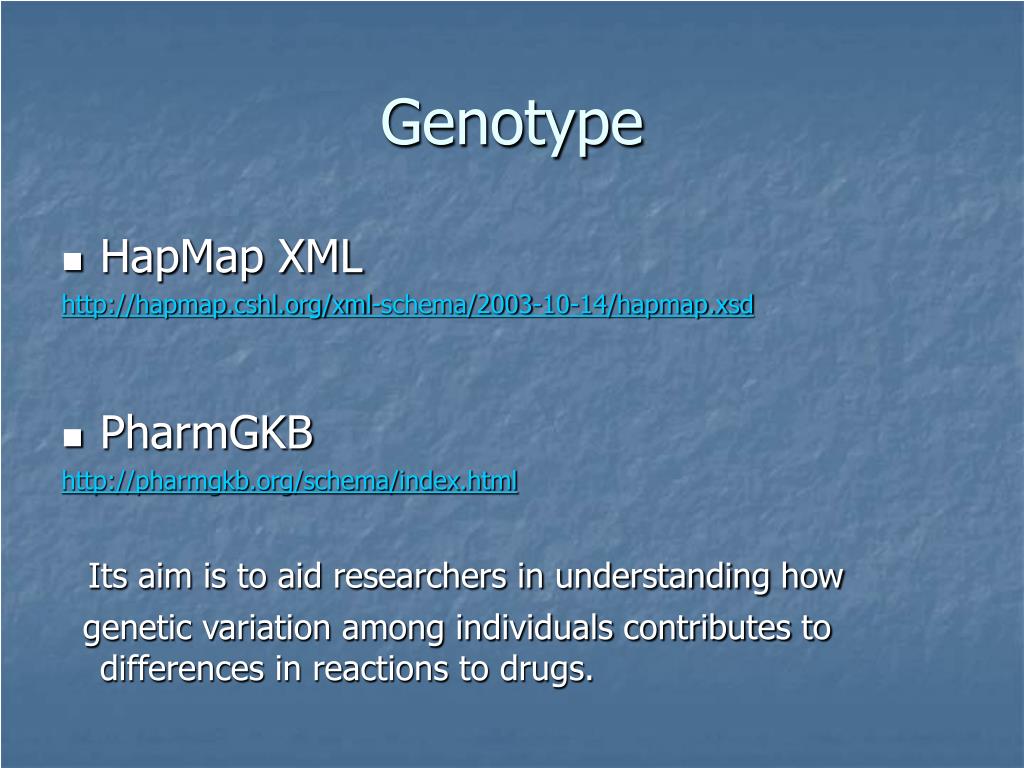 Genotype

HapMap XML
http://hapmap.cshl.org/xml-schema/2003-10-14/hapmap.xsd

PharmGKB
http://pharmgkb.org/schema/index.html

Its aim is to aid researchers in understanding how genetic variation among individuals contributes to differences in reactions to drugs.